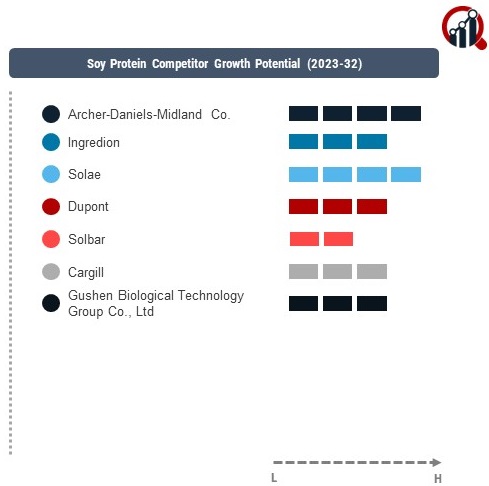 Soy Protein Competitor Growth Potential (2023-32)

Archer-Daniels-Midland Co.

Ingredion

Solae

Dupont

Solbar

Cargill

Gushen Biological Technology Group Co., Ltd

L

H